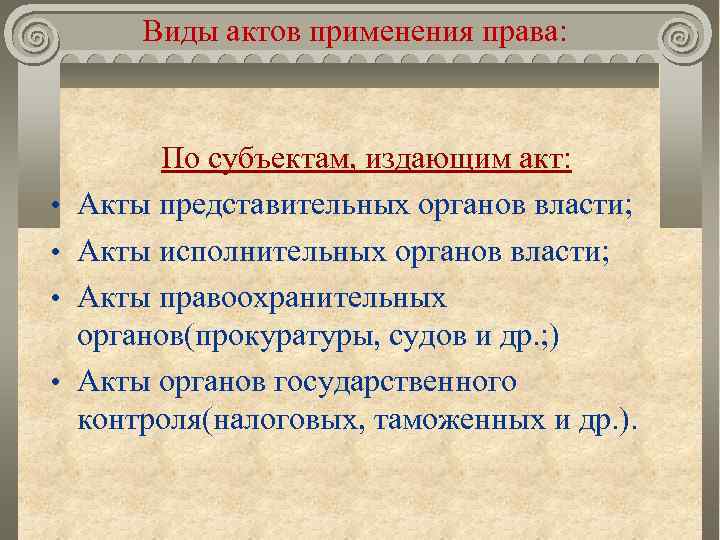 Виды актов применения права:

По субъектам, издающим акт:

• Акты представительных органов власти;
• Акты исполнительных органов власти;
• Акты правоохранительных органов(прокуратуры, судов и др.;)
• Акты органов государственного контроля(налоговых, таможенных и др.).